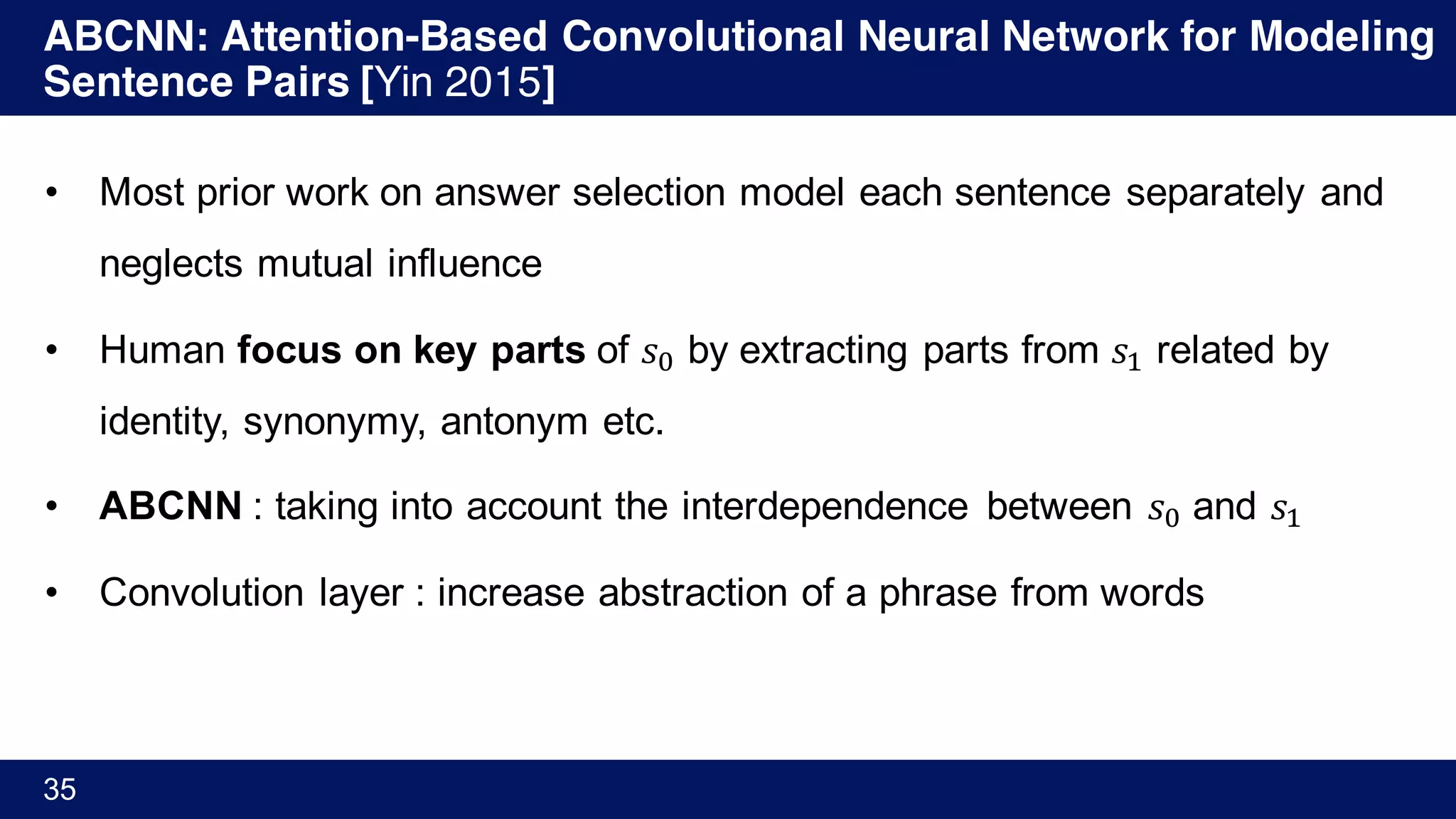 ABCNN: Attention-Based Convolutional Neural Network for Modeling Sentence Pairs [Yin 2015]

• Most prior work on answer selection model each sentence separately and neglects mutual influence

• Human focus on key parts of $s_0$ by extracting parts from $s_1$ related by identity, synonymy, antonym etc.

• ABCNN : taking into account the interdependence between $s_0$ and $s_1$

• Convolution layer : increase abstraction of a phrase from words

35